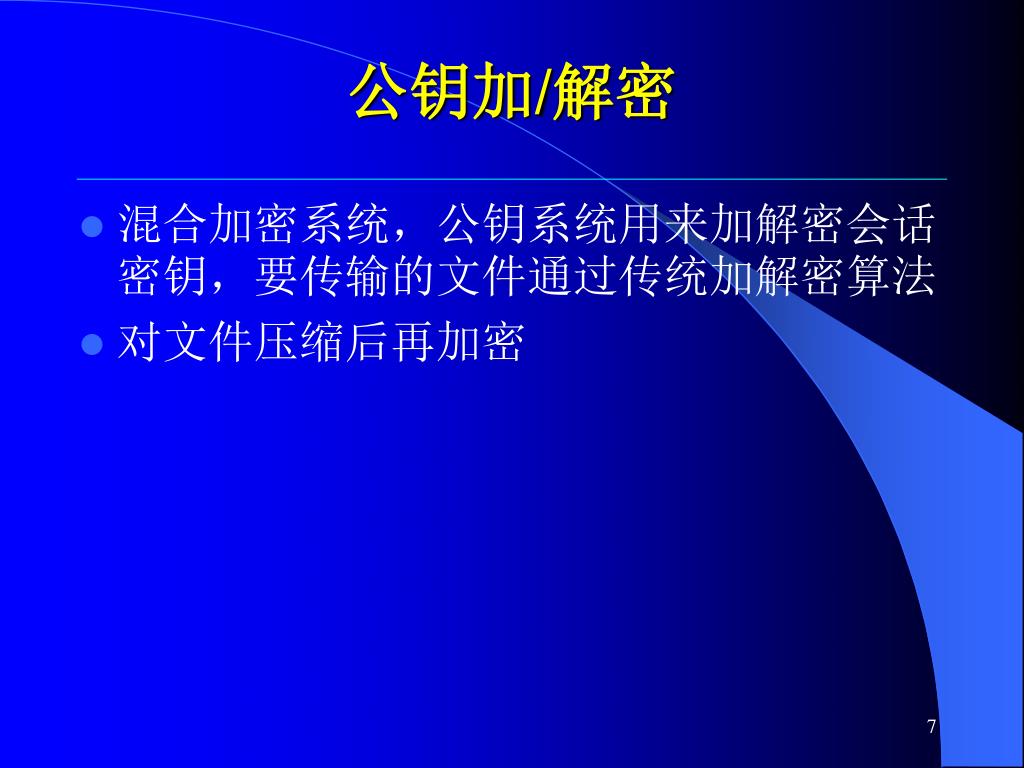 公钥加/解密

混合加密系统，公钥系统用来加解密会话密钥，要传输的文件通过传统加解密算法

对文件压缩后再加密

7